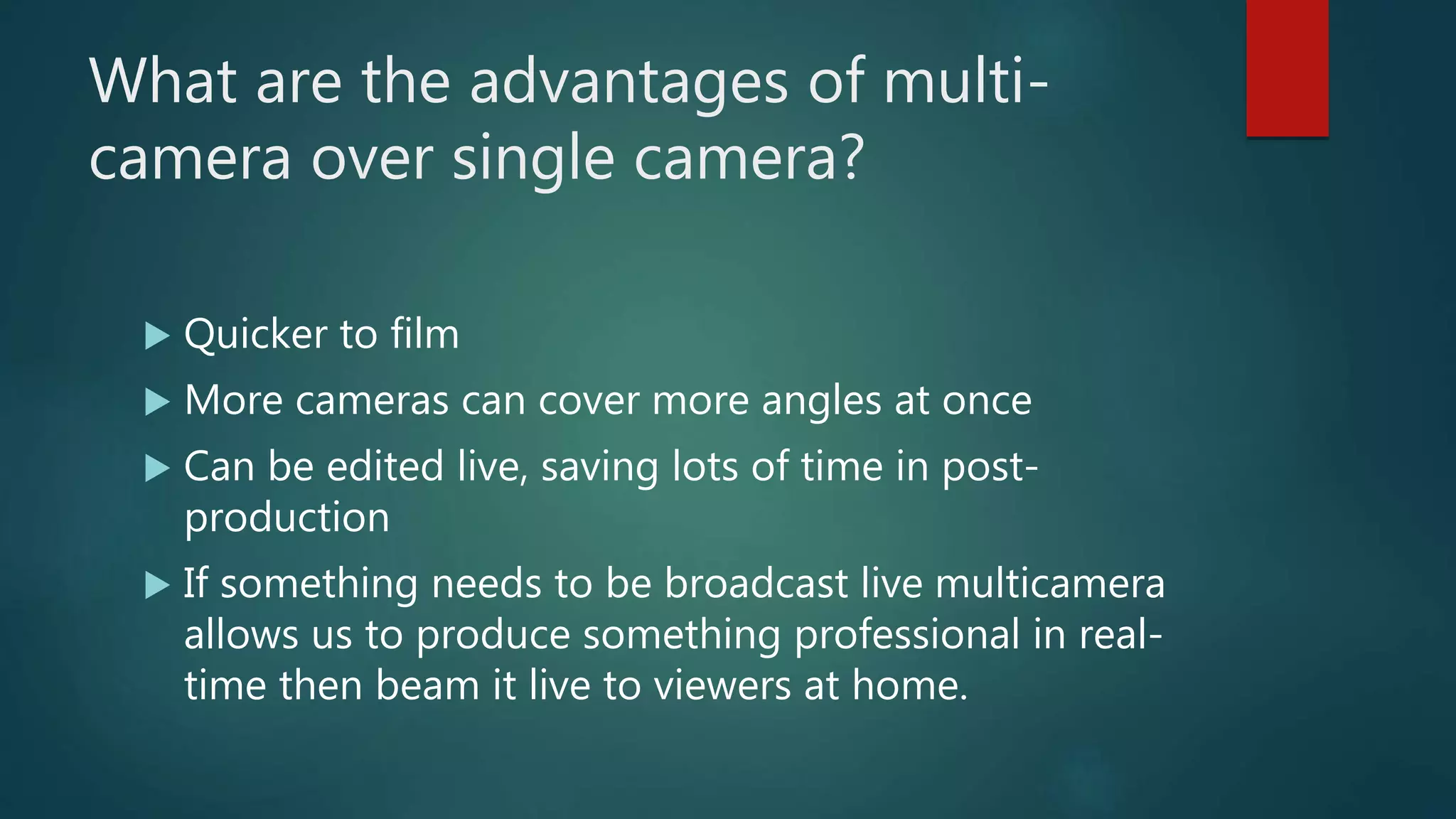 What are the advantages of multi-camera over single camera?

▶ Quicker to film

▶ More cameras can cover more angles at once

▶ Can be edited live, saving lots of time in post-production

▶ If something needs to be broadcast live multicamera allows us to produce something professional in real-time then beam it live to viewers at home.